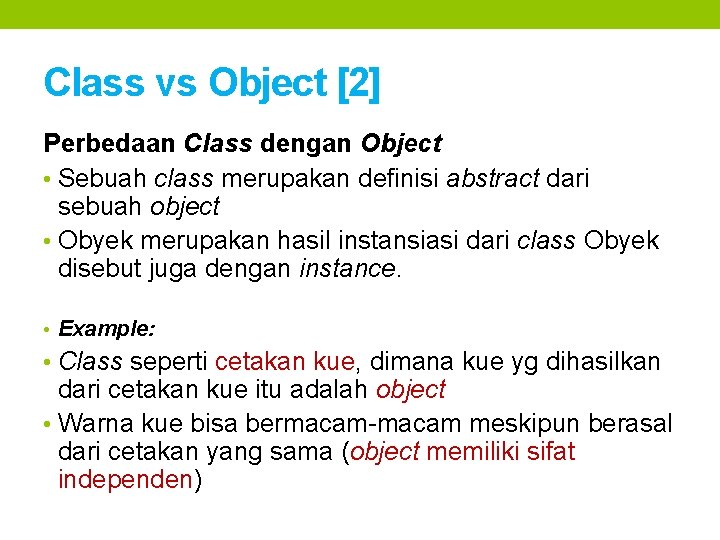 Class vs Object [2]

Perbedaan Class dengan Object

• Sebuah class merupakan definisi abstract dari sebuah object

• Obyek merupakan hasil instansiasi dari class Obyek disebut juga dengan instance.

• Example:

• Class seperti cetakan kue, dimana kue yg dihasilkan dari cetakan kue itu adalah object

• Warna kue bisa bermacam-macam meskipun berasal dari cetakan yang sama (object memiliki sifat independen)